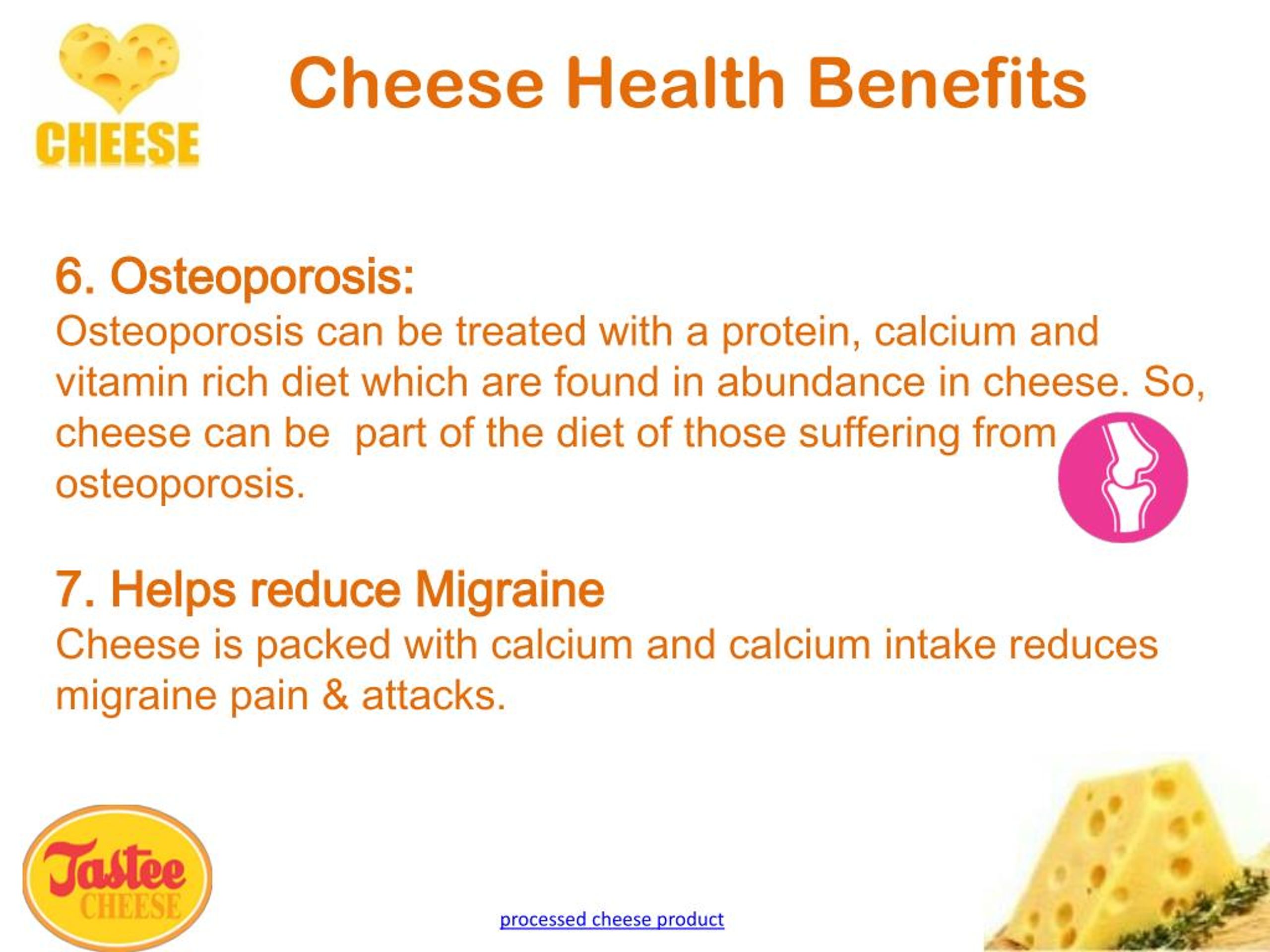 CHEESE

Cheese Health Benefits

6. Osteoporosis:
Osteoporosis can be treated with a protein, calcium and vitamin rich diet which are found in abundance in cheese. So, cheese can be  part of the diet of those suffering from osteoporosis.

7. Helps reduce Migraine
Cheese is packed with calcium and calcium intake reduces migraine pain & attacks.

Tastee CHEESE

processed cheese product